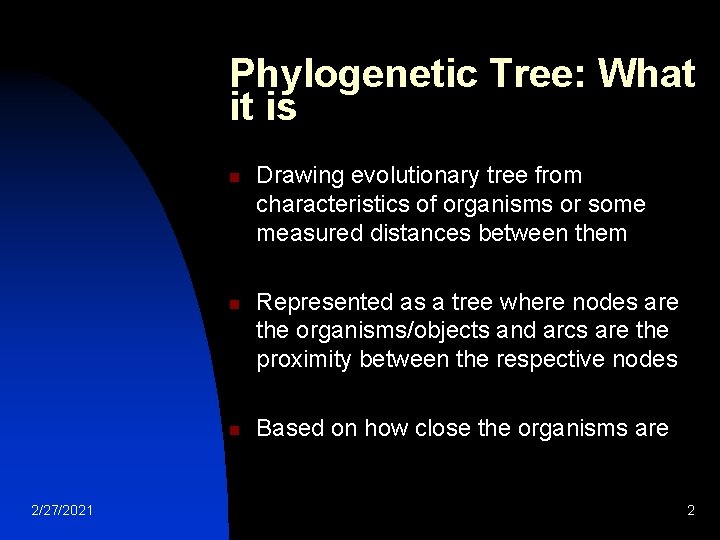 Phylogenetic Tree: What it is

- Drawing evolutionary tree from characteristics of organisms or some measured distances between them

- Represented as a tree where nodes are the organisms/objects and arcs are the proximity between the respective nodes

- Based on how close the organisms are

2/27/2021

2